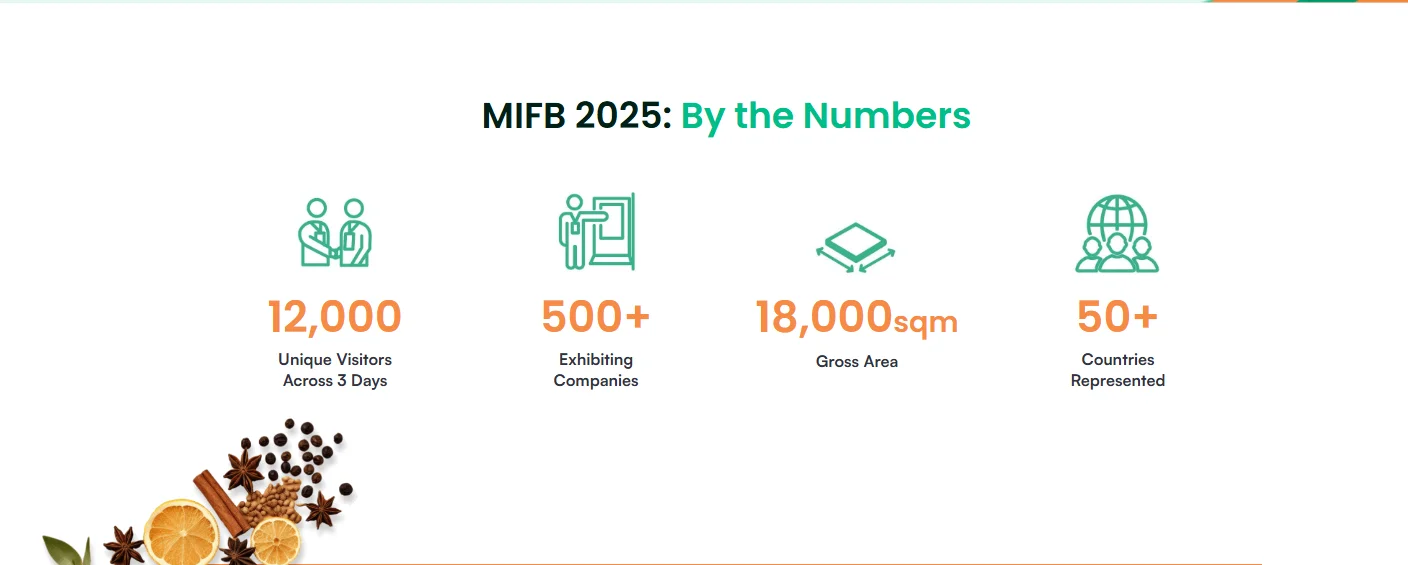 MIFB 2025: By the Numbers

12,000
Unique Visitors Across 3 Days

500+
Exhibiting Companies

18,000sqm
Gross Area

50+
Countries Represented